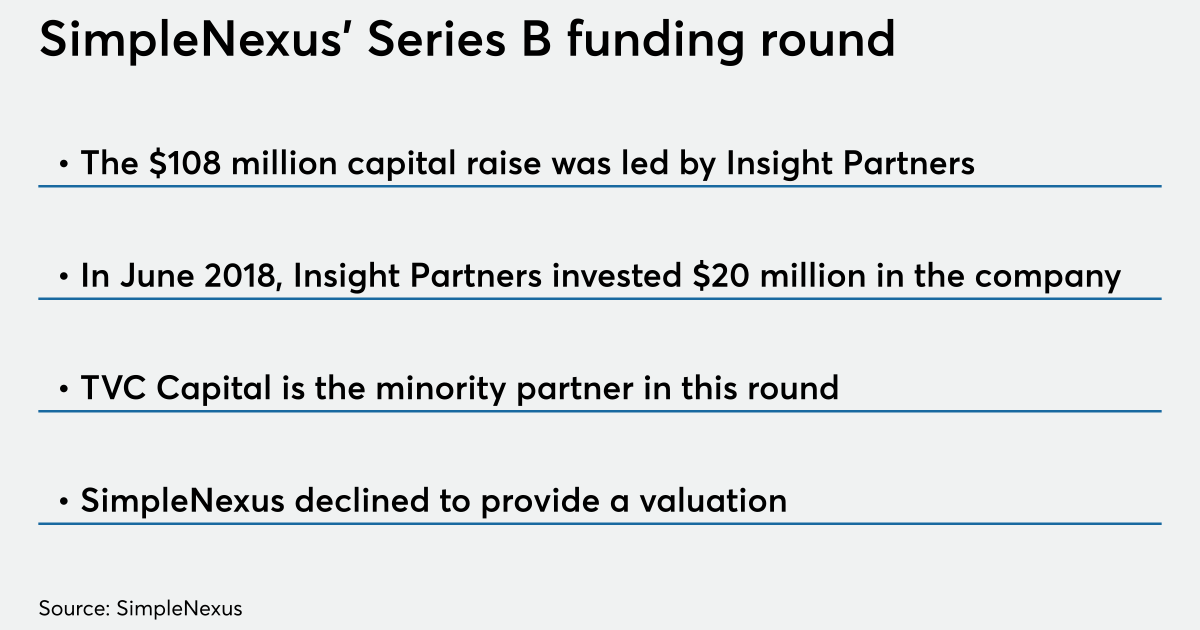 SimpleNexus' Series B funding round

• The \$108 million capital raise was led by Insight Partners

• In June 2018, Insight Partners invested \$20 million in the company

• TVC Capital is the minority partner in this round

• SimpleNexus declined to provide a valuation

Source: SimpleNexus